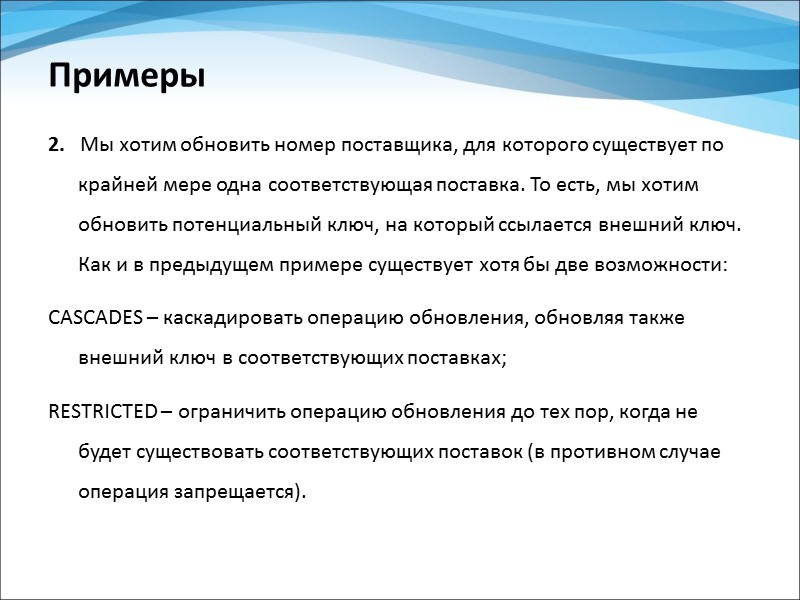 Примеры

2. Мы хотим обновить номер поставщика, для которого существует по крайней мере одна соответствующая поставка. То есть, мы хотим обновить потенциальный ключ, на который ссылается внешний ключ. Как и в предыдущем примере существует хотя бы две возможности:

CASCADES – каскадировать операцию обновления, обновляя также внешний ключ в соответствующих поставках;

RESTRICTED – ограничить операцию обновления до тех пор, когда не будет существовать соответствующих поставок (в противном случае операция запрещается).